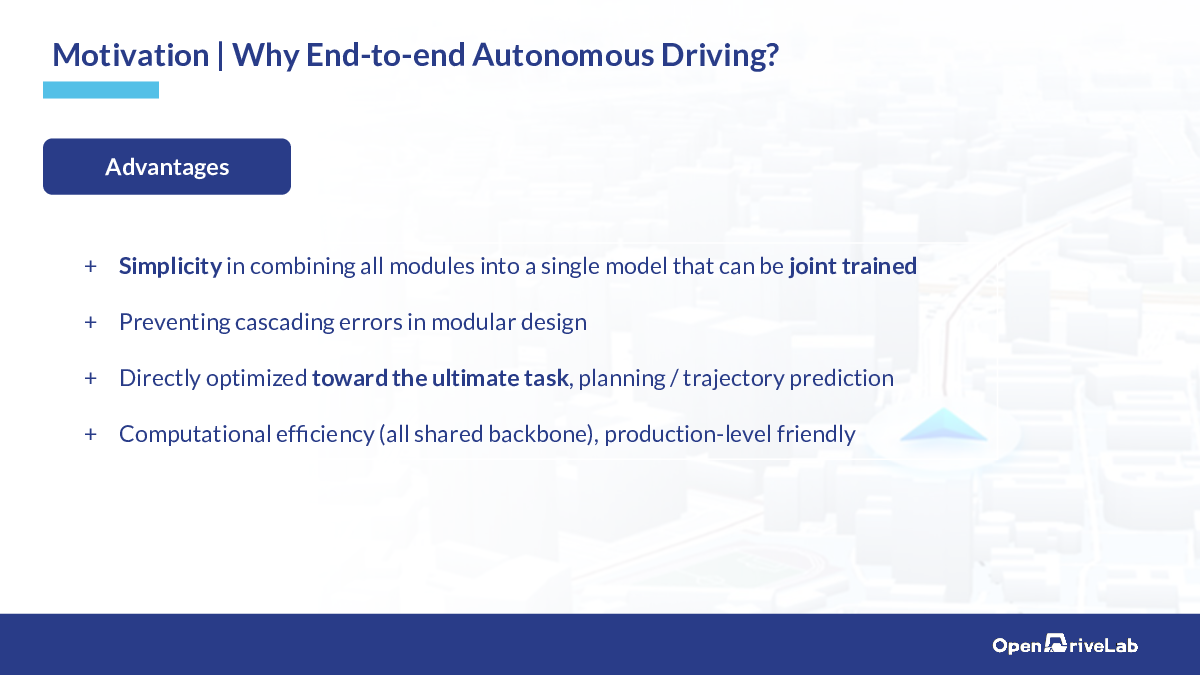 Motivation | Why End-to-end Autonomous Driving?

Advantages

+ Simplicity in combining all modules into a single model that can be joint trained

+ Preventing cascading errors in modular design

+ Directly optimized toward the ultimate task, planning / trajectory prediction

+ Computational efficiency (all shared backbone), production-level friendly

OpenDriveLab